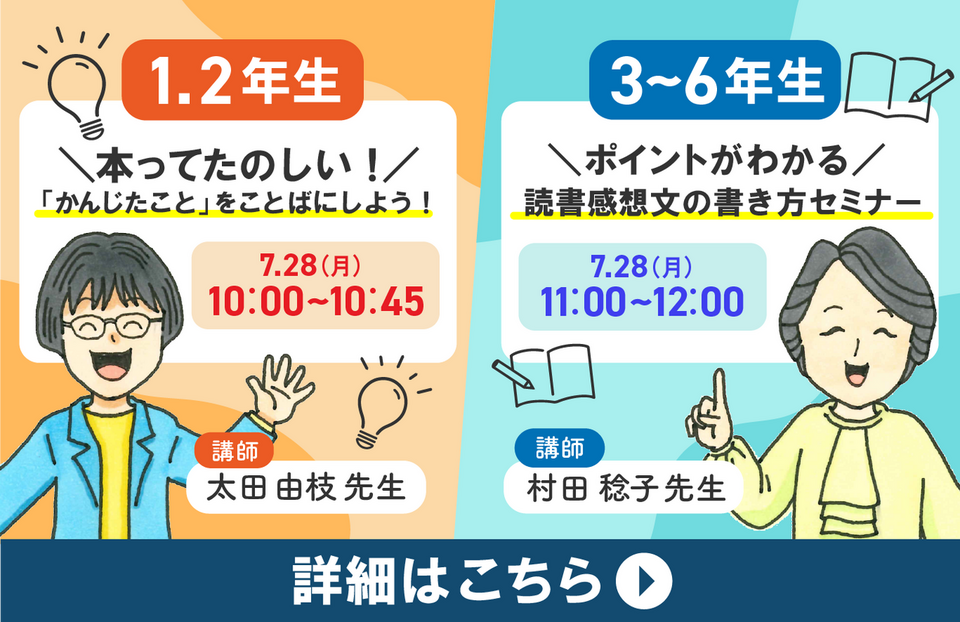 1.2年生

＼本ってたのしい！／
「かんじたこと」をことばにしよう！

7.28（月）
10:00~10:45

講師
太田 由枝 先生

3~6年生

＼ポイントがわかる／
読書感想文の書き方セミナー

7.28（月）
11:00~12:00

講師
村田 稔子 先生

詳細はこちら